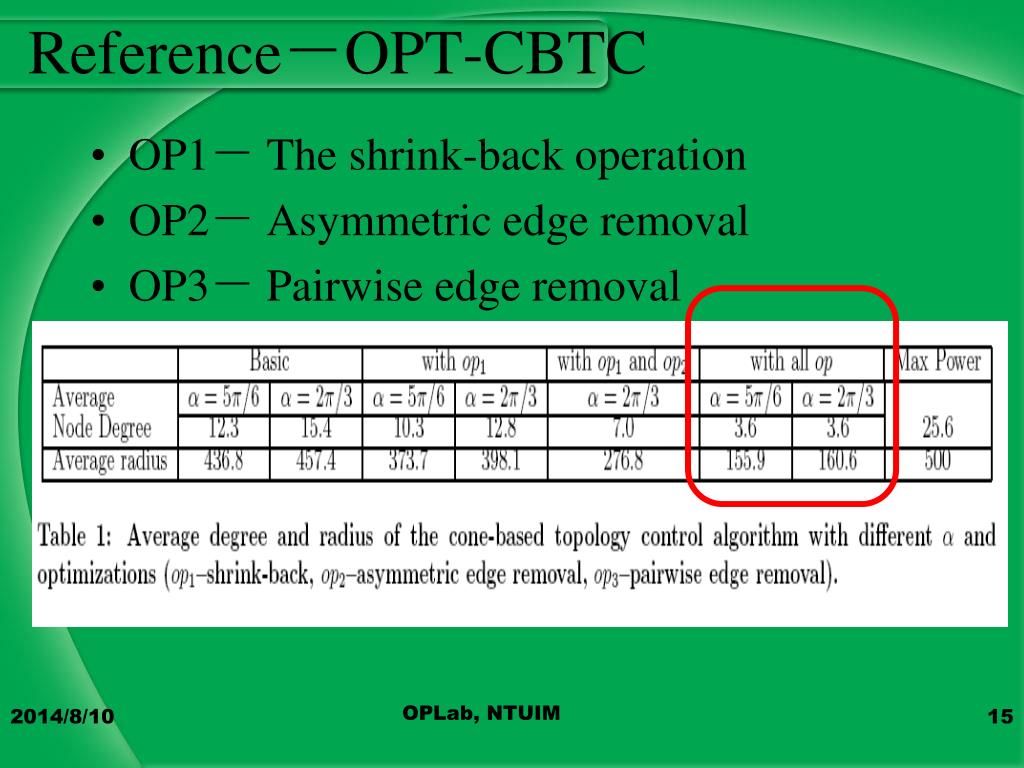 Reference－OPT-CBTC

• OP1－ The shrink-back operation
• OP2－ Asymmetric edge removal
• OP3－ Pairwise edge removal

| | Basic | | with $op_1$ | | with $op_1$ and $op_2$ | with all $op$ | | Max Power |
|---|---|---|---|---|---|---|---|---|
| Average Node Degree | $\alpha = 5\pi/6$ | $\alpha = 2\pi/3$ | $\alpha = 5\pi/6$ | $\alpha = 2\pi/3$ | $\alpha = 2\pi/3$ | $\alpha = 5\pi/6$ | $\alpha = 2\pi/3$ | |
| | 12.3 | 15.4 | 10.3 | 12.8 | 7.0 | 3.6 | 3.6 | 25.6 |
| Average radius | 436.8 | 457.4 | 373.7 | 398.1 | 276.8 | 155.9 | 160.6 | 500 |

Table 1: Average degree and radius of the cone-based topology control algorithm with different $\alpha$ and optimizations ($op_1$–shrink-back, $op_2$–asymmetric edge removal, $op_3$–pairwise edge removal).

2014/8/10
OPLab, NTUIM
15